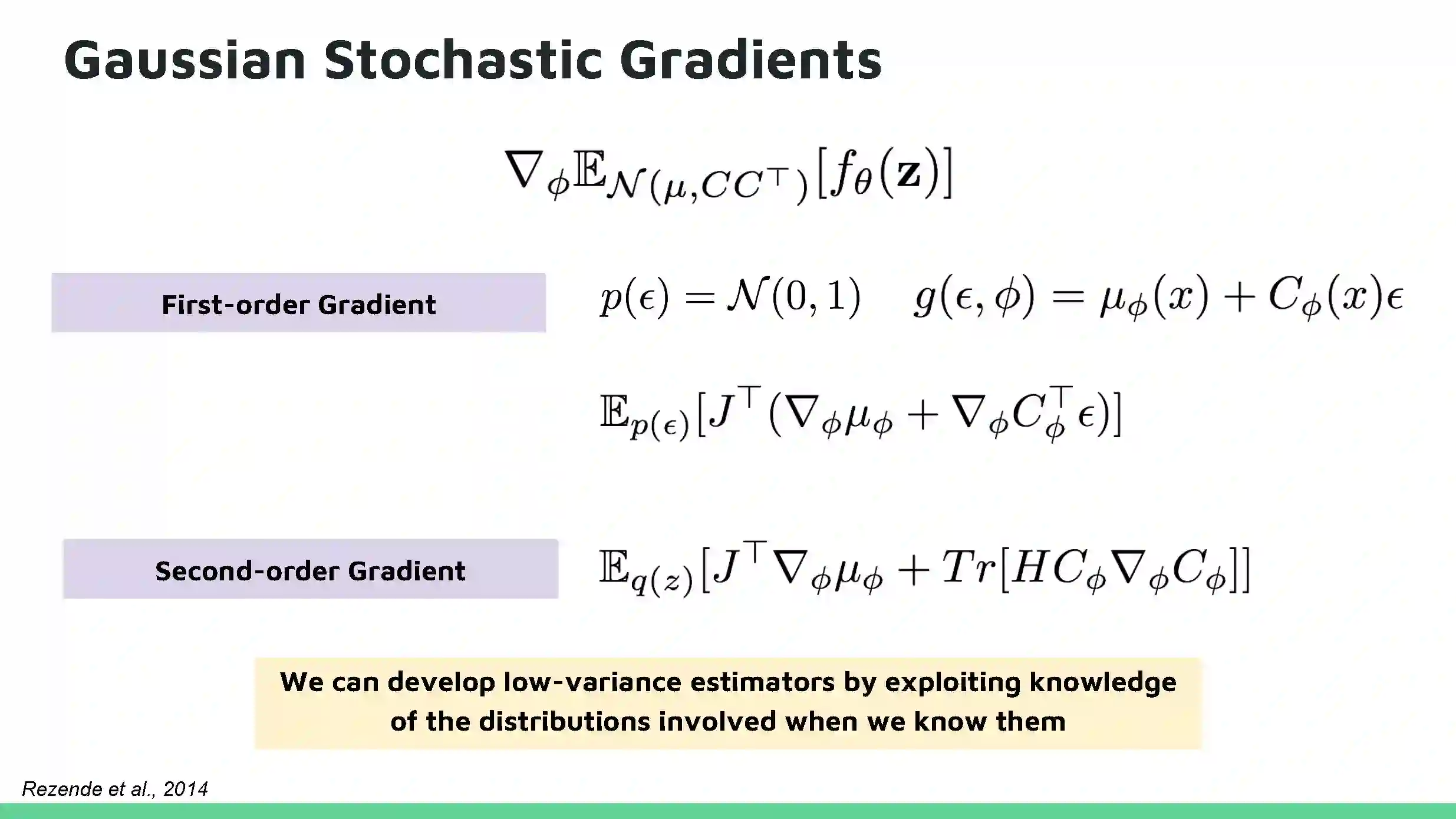 Gaussian Stochastic Gradients

$\nabla_\phi \mathbb{E}_{\mathcal{N}(\mu, CC^\top)}[f_\theta(\mathbf{z})]$

First-order Gradient

$p(\epsilon) = \mathcal{N}(0,1) \quad g(\epsilon, \phi) = \mu_\phi(x) + C_\phi(x)\epsilon$

$\mathbb{E}_{p(\epsilon)}[J^\top(\nabla_\phi \mu_\phi + \nabla_\phi C_\phi^\top \epsilon)]$

Second-order Gradient

$\mathbb{E}_{q(z)}[J^\top \nabla_\phi \mu_\phi + Tr[HC_\phi \nabla_\phi C_\phi]]$

We can develop low-variance estimators by exploiting knowledge of the distributions involved when we know them

Rezende et al., 2014